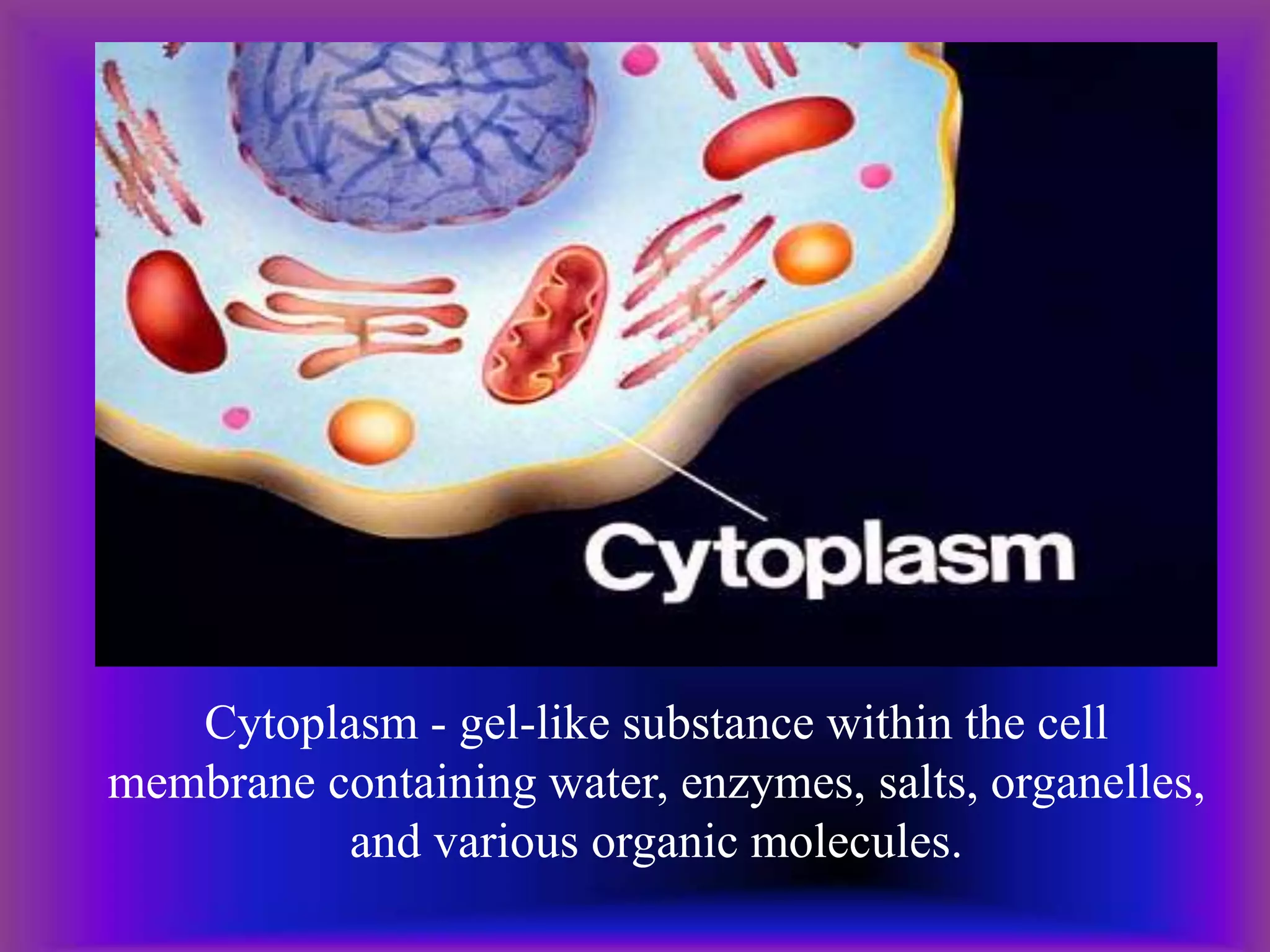 Cytoplasm

Cytoplasm - gel-like substance within the cell membrane containing water, enzymes, salts, organelles, and various organic molecules.